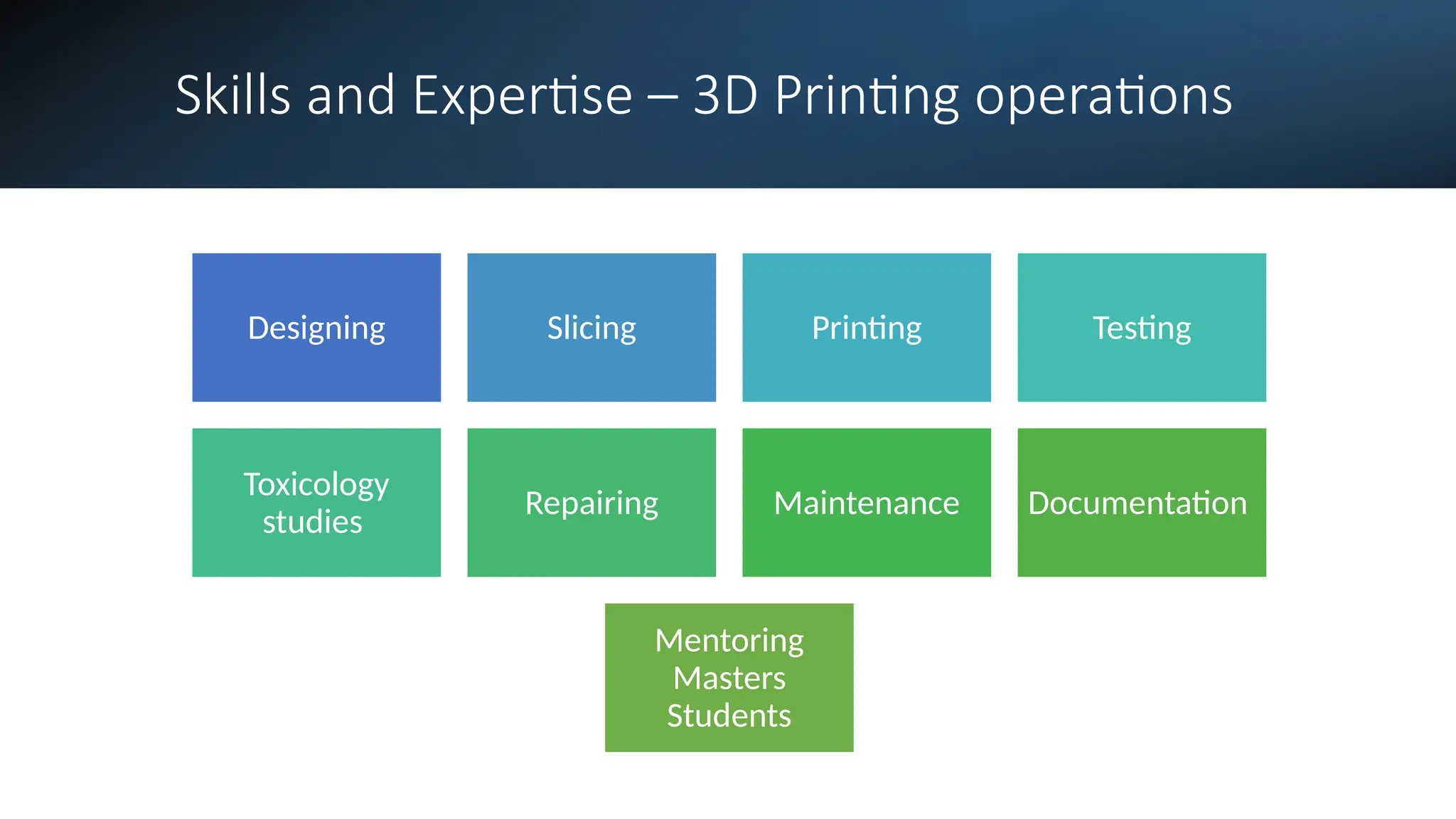 Skills and Expertise – 3D Printing operations

Designing

Slicing

Printing

Testing

Toxicology studies

Repairing

Maintenance

Documentation

Mentoring Masters Students